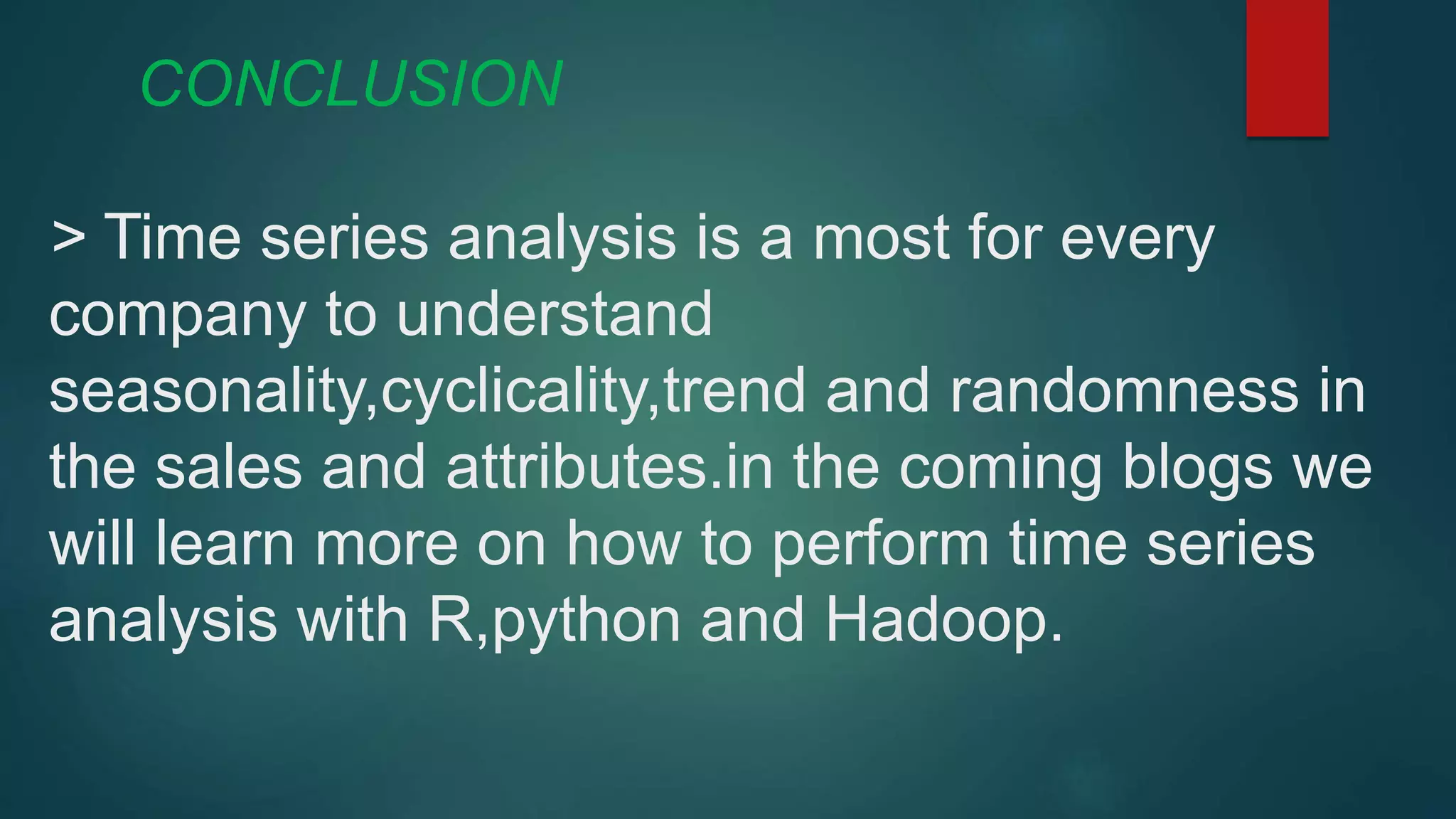 CONCLUSION

> Time series analysis is a most for every company to understand seasonality,cyclicality,trend and randomness in the sales and attributes.in the coming blogs we will learn more on how to perform time series analysis with R,python and Hadoop.